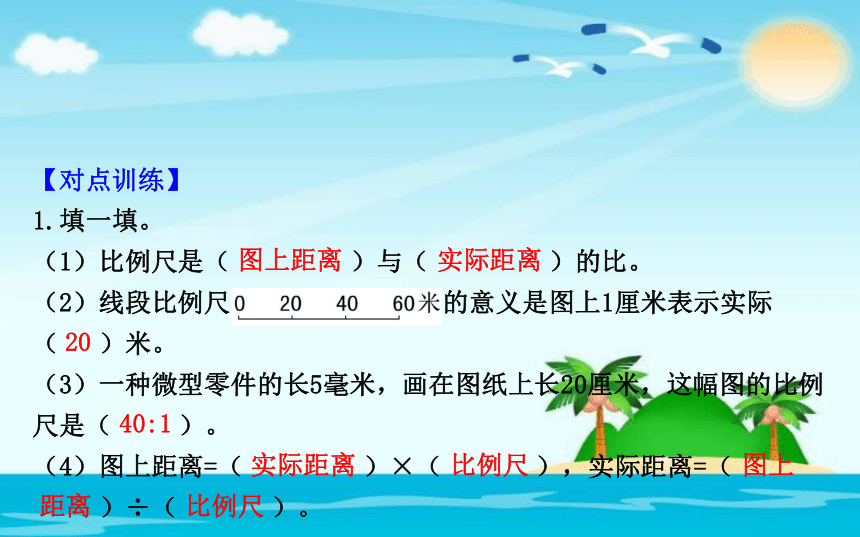 【对点训练】

1.填一填。

（1）比例尺是（ 图上距离 ）与（ 实际距离 ）的比。

（2）线段比例尺 0 20 40 60米 的意义是图上1厘米表示实际（ 20 ）米。

（3）一种微型零件的长5毫米，画在图纸上长20厘米，这幅图的比例尺是（ 40:1 ）。

（4）图上距离=（ 实际距离 ）×（ 比例尺 ），实际距离=（ 图上距离 ）÷（ 比例尺 ）。